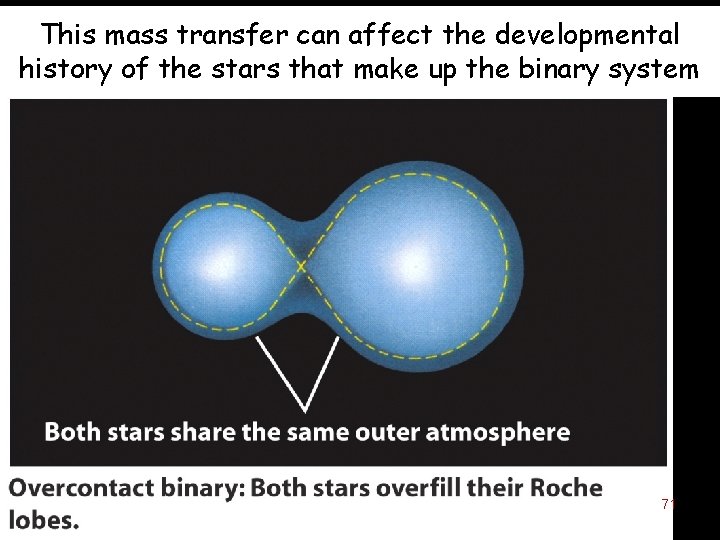 This mass transfer can affect the developmental history of the stars that make up the binary system

Both stars share the same outer atmosphere

Overcontact binary: Both stars overfill their Roche lobes.

71